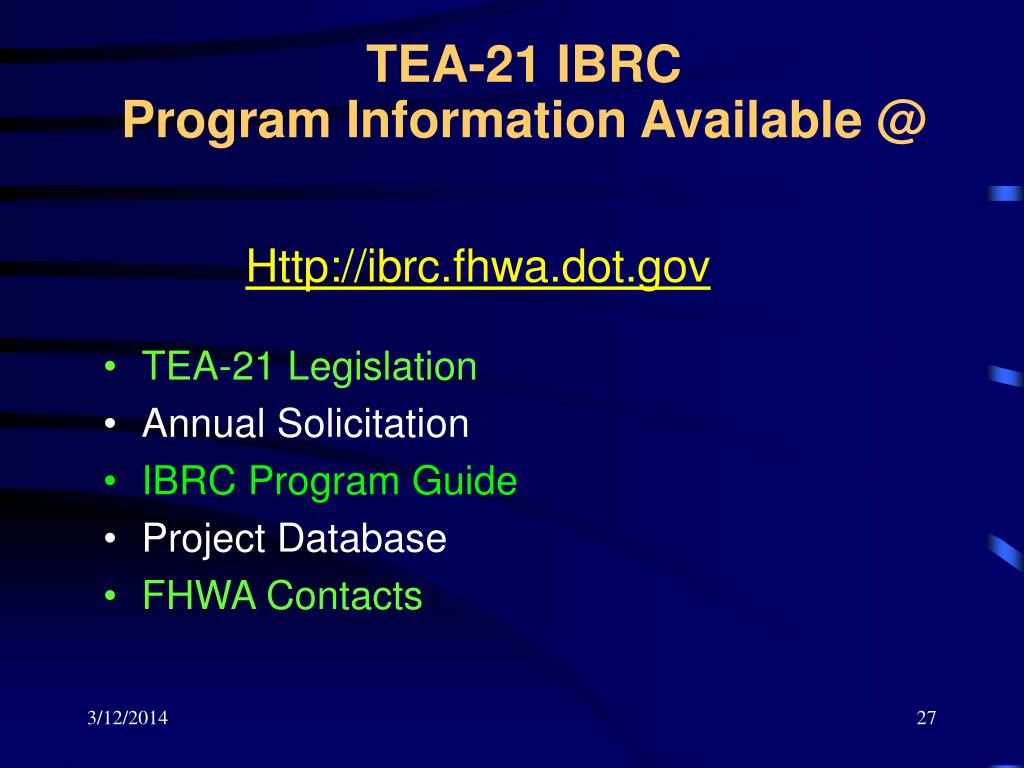 TEA-21 IBRC
Program Information Available @

Http://ibrc.fhwa.dot.gov

• TEA-21 Legislation
• Annual Solicitation
• IBRC Program Guide
• Project Database
• FHWA Contacts

3/12/2014

27